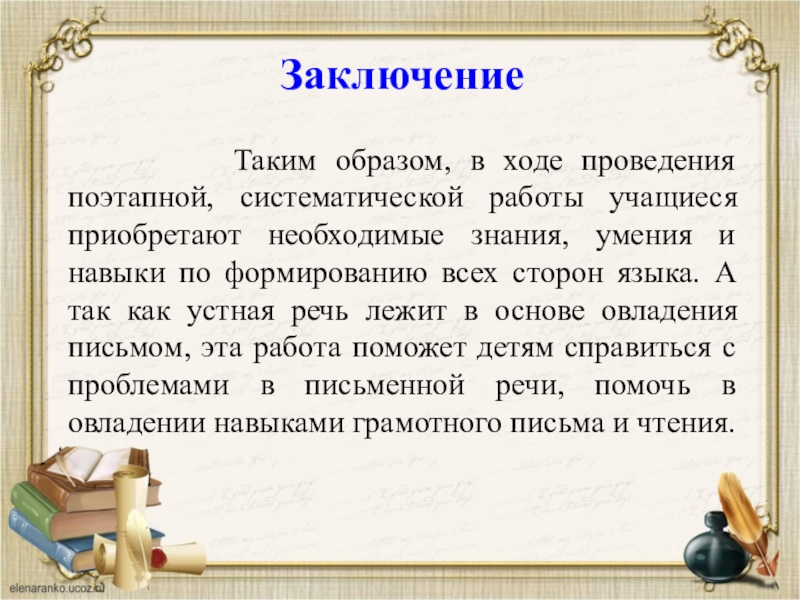 Заключение

Таким образом, в ходе проведения поэтапной, систематической работы учащиеся приобретают необходимые знания, умения и навыки по формированию всех сторон языка. А так как устная речь лежит в основе овладения письмом, эта работа поможет детям справиться с проблемами в письменной речи, помочь в овладении навыками грамотного письма и чтения.

elenaranko.ucoz.ru